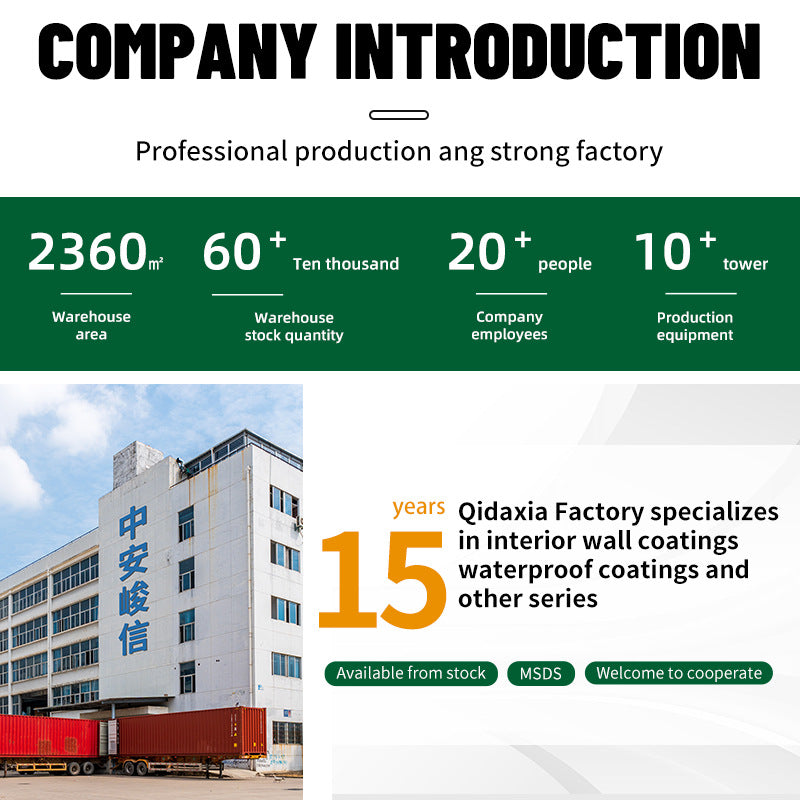 COMPANY INTRODUCTION

Professional production ang strong factory

2360㎡
Warehouse area

60+ Ten thousand
Warehouse stock quantity

20+ people
Company employees

10+ tower
Production equipment

中安峻信

15 years

Qidaxia Factory specializes in interior wall coatings waterproof coatings and other series

Available from stock
MSDS
Welcome to cooperate